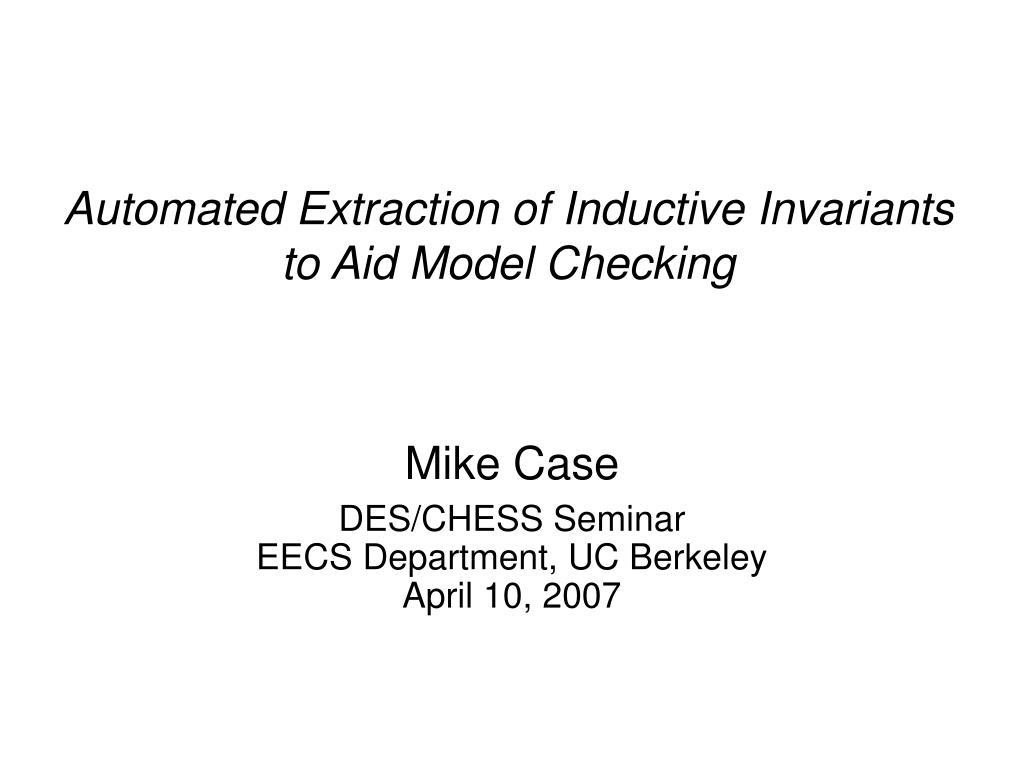 Automated Extraction of Inductive Invariants to Aid Model Checking

Mike Case

DES/CHESS Seminar
EECS Department, UC Berkeley
April 10, 2007